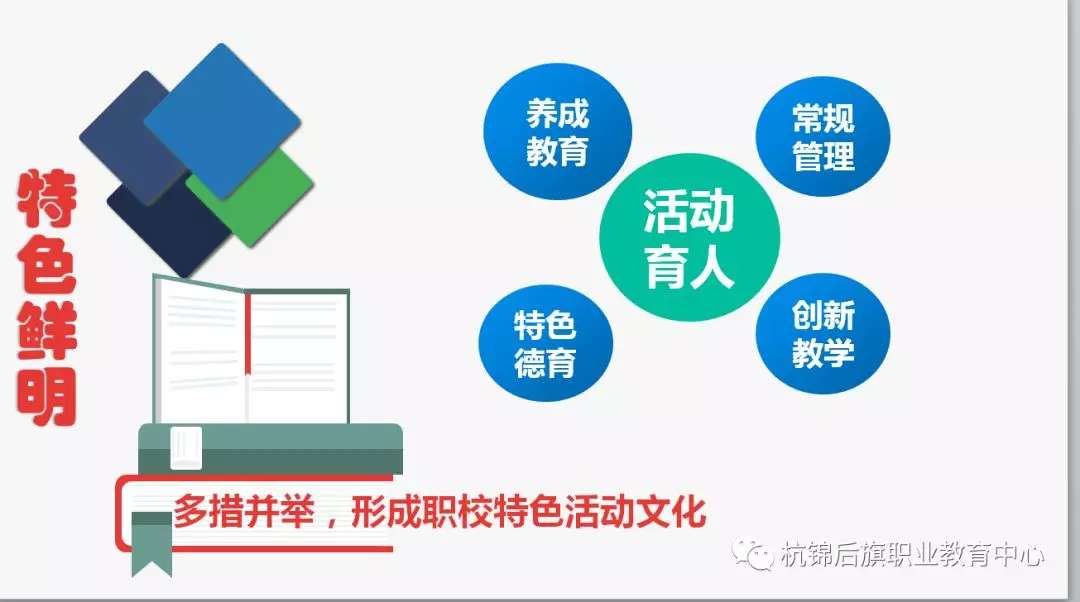 特色鲜明

养成教育

常规管理

活动育人

特色德育

创新教学

多措并举，形成职校特色活动文化

杭锦后旗职业教育中心